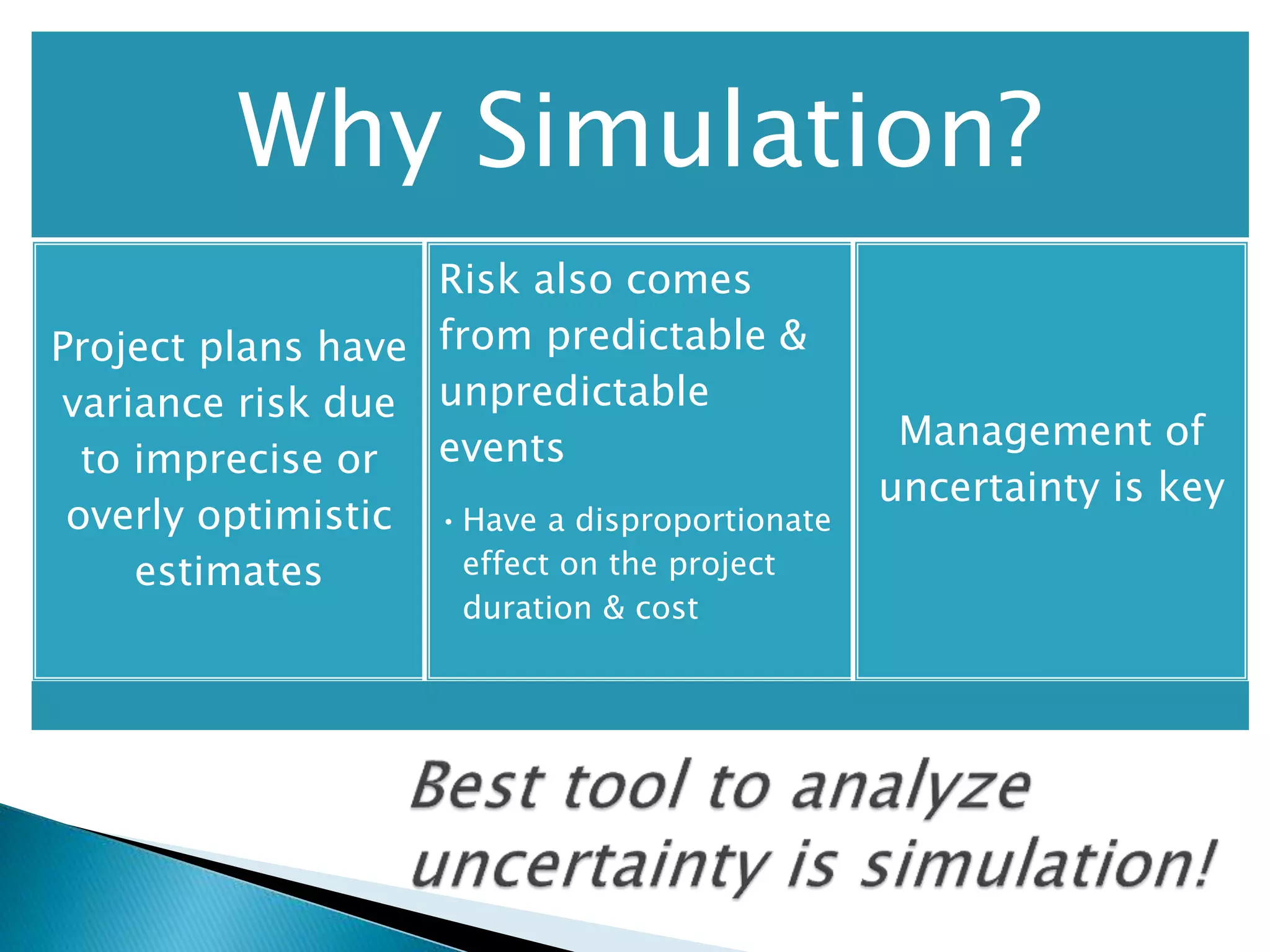 Why Simulation?

Project plans have variance risk due to imprecise or overly optimistic estimates

Risk also comes from predictable & unpredictable events

• Have a disproportionate effect on the project duration & cost

Management of uncertainty is key

Best tool to analyze uncertainty is simulation!